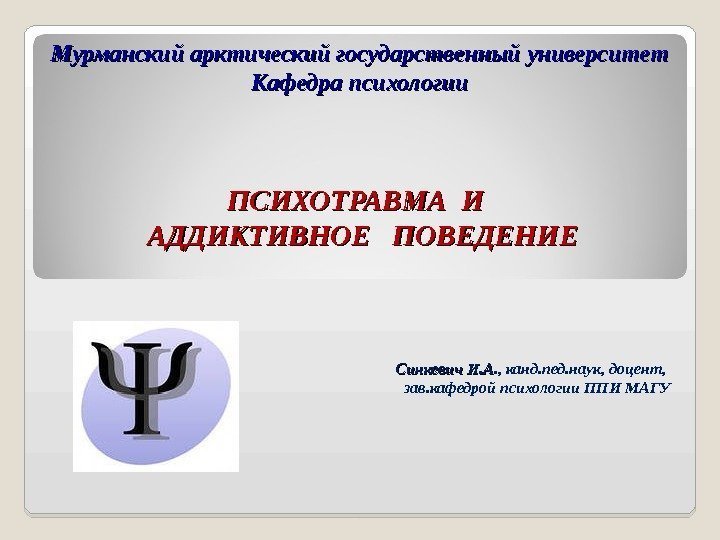 Мурманский арктический государственный университет
Кафедра психологии

ПСИХОТРАВМА И
АДДИКТИВНОЕ ПОВЕДЕНИЕ

Ψ

Синкевич И.А., канд.пед.наук, доцент,
зав.кафедрой психологии ППИ МАГУ